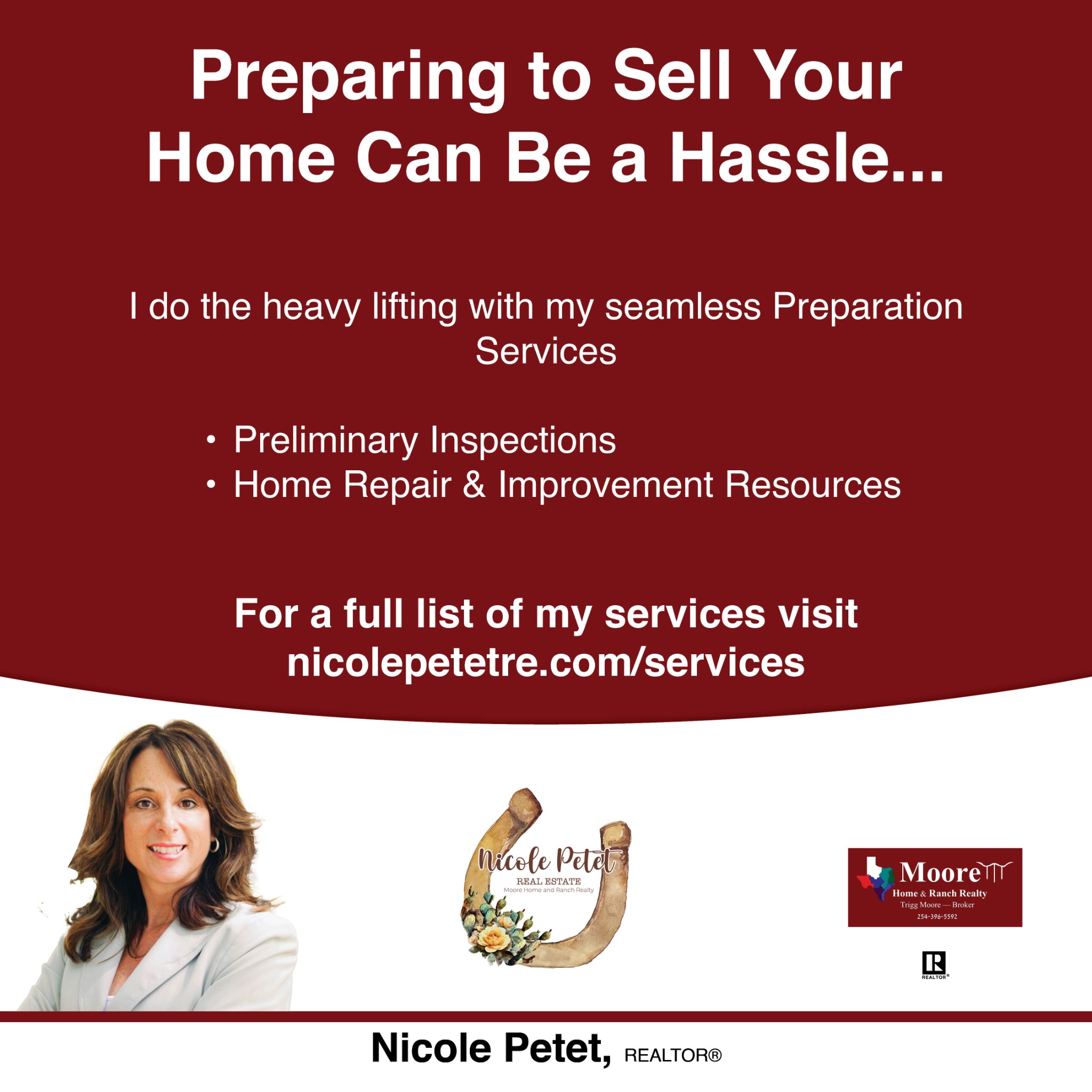 Preparing to Sell Your Home Can Be a Hassle...

I do the heavy lifting with my seamless Preparation Services

• Preliminary Inspections
• Home Repair & Improvement Resources

For a full list of my services visit nicolepetetre.com/services

Nicole Petet
REAL ESTATE
Moore Home and Ranch Realty

Moore
Home & Ranch Realty
Trigg Moore — Broker
254-396-5592

REALTOR®

Nicole Petet, REALTOR®